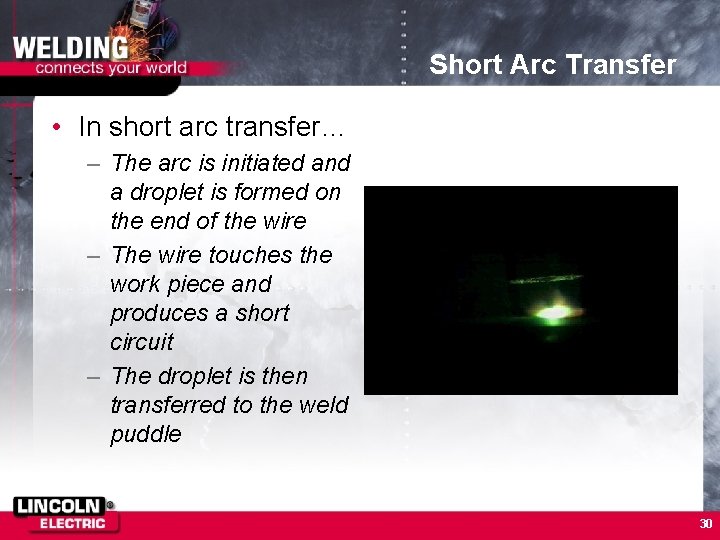 WELDING
connects your world

Short Arc Transfer

• In short arc transfer...
– The arc is initiated and a droplet is formed on the end of the wire
– The wire touches the work piece and produces a short circuit
– The droplet is then transferred to the weld puddle

LINCOLN® ELECTRIC

30